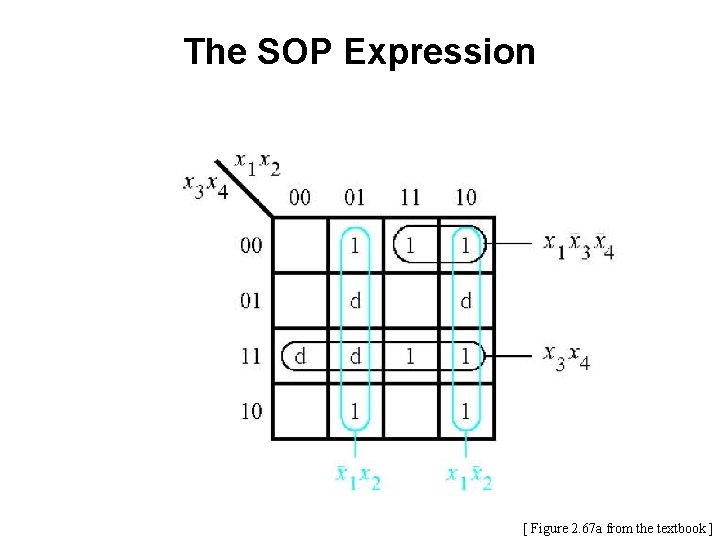 The SOP Expression

$x_1x_2$
$x_3x_4$

| | 00 | 01 | 11 | 10 |
|---|---|---|---|---|
| 00 | | 1 | 1 | 1 |
| 01 | | d | | d |
| 11 | d | d | 1 | 1 |
| 10 | | 1 | | 1 |

$x_1\bar{x}_3\bar{x}_4$

$x_3x_4$

$\bar{x}_1x_2$

$x_1\bar{x}_2$

[ Figure 2.67a from the textbook ]